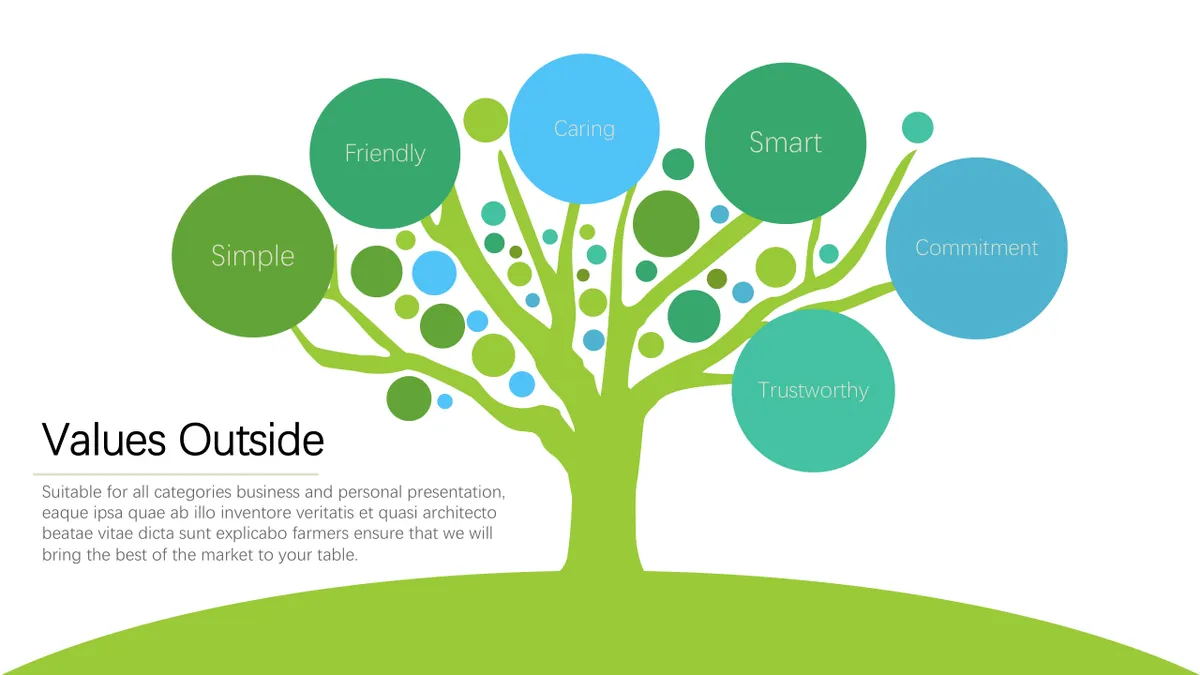 Simple

Friendly

Caring

Smart

Commitment

Trustworthy

Values Outside

Suitable for all categories business and personal presentation, eaque ipsa quae ab illo inventore veritatis et quasi architecto beatae vitae dicta sunt explicabo farmers ensure that we will bring the best of the market to your table.